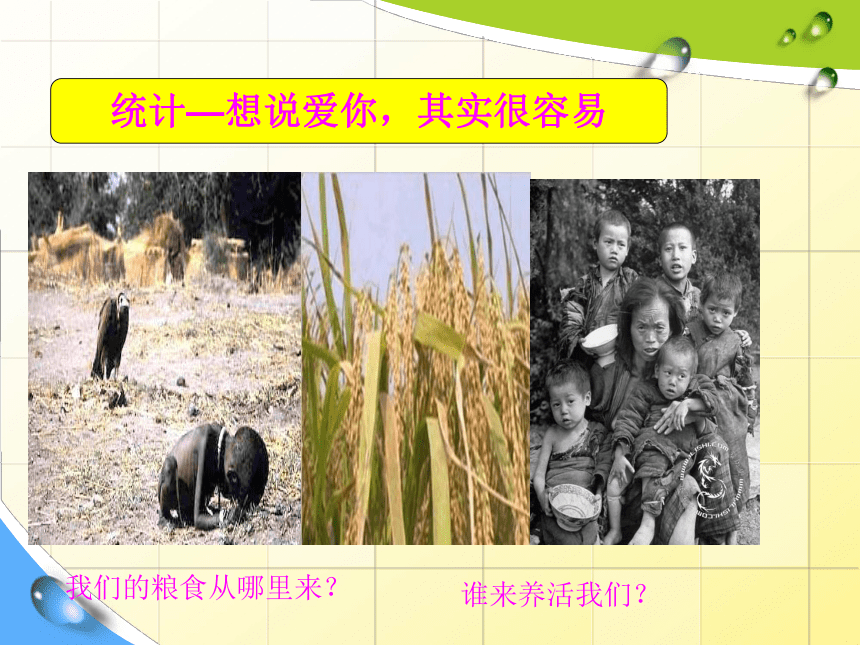 统计—想说爱你，其实很容易

我们的粮食从哪里来？

谁来养活我们？